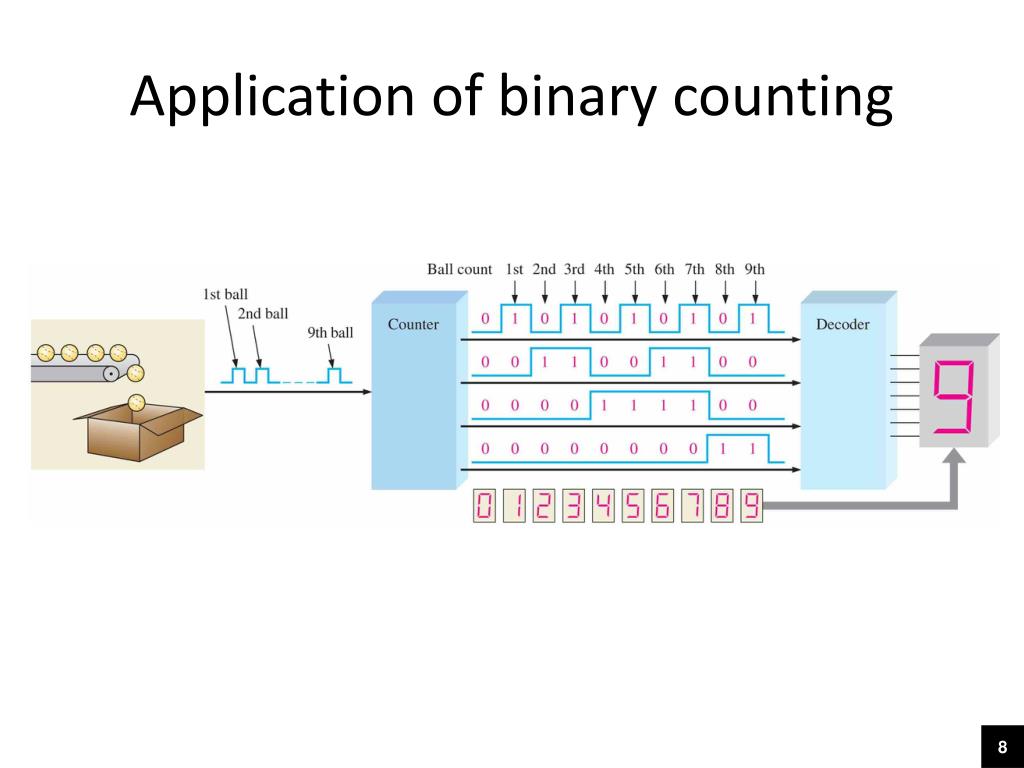 Application of binary counting

1st ball
2nd ball
9th ball

Counter

Ball count 1st 2nd 3rd 4th 5th 6th 7th 8th 9th

0 1 0 1 0 1 0 1 0 1
0 0 1 1 0 0 1 1 0 0
0 0 0 0 1 1 1 1 0 0
0 0 0 0 0 0 0 0 1 1

Decoder

9

0 1 2 3 4 5 6 7 8 9

8